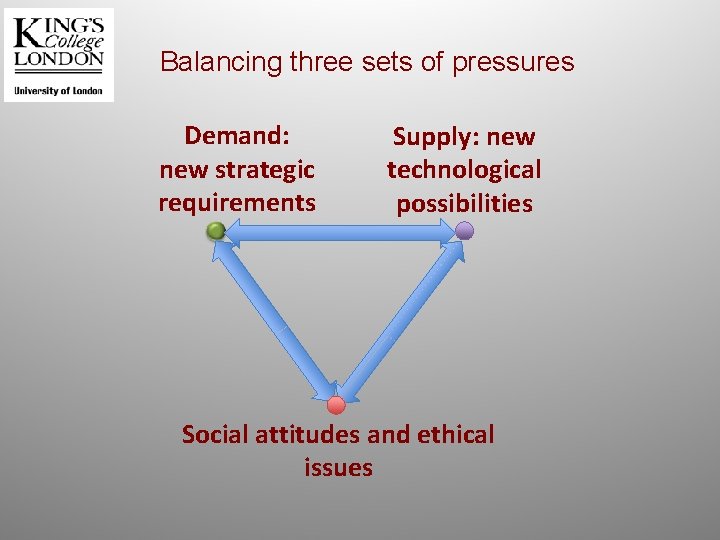 KING'S College LONDON
University of London

Balancing three sets of pressures

Demand: new strategic requirements

Supply: new technological possibilities

Social attitudes and ethical issues